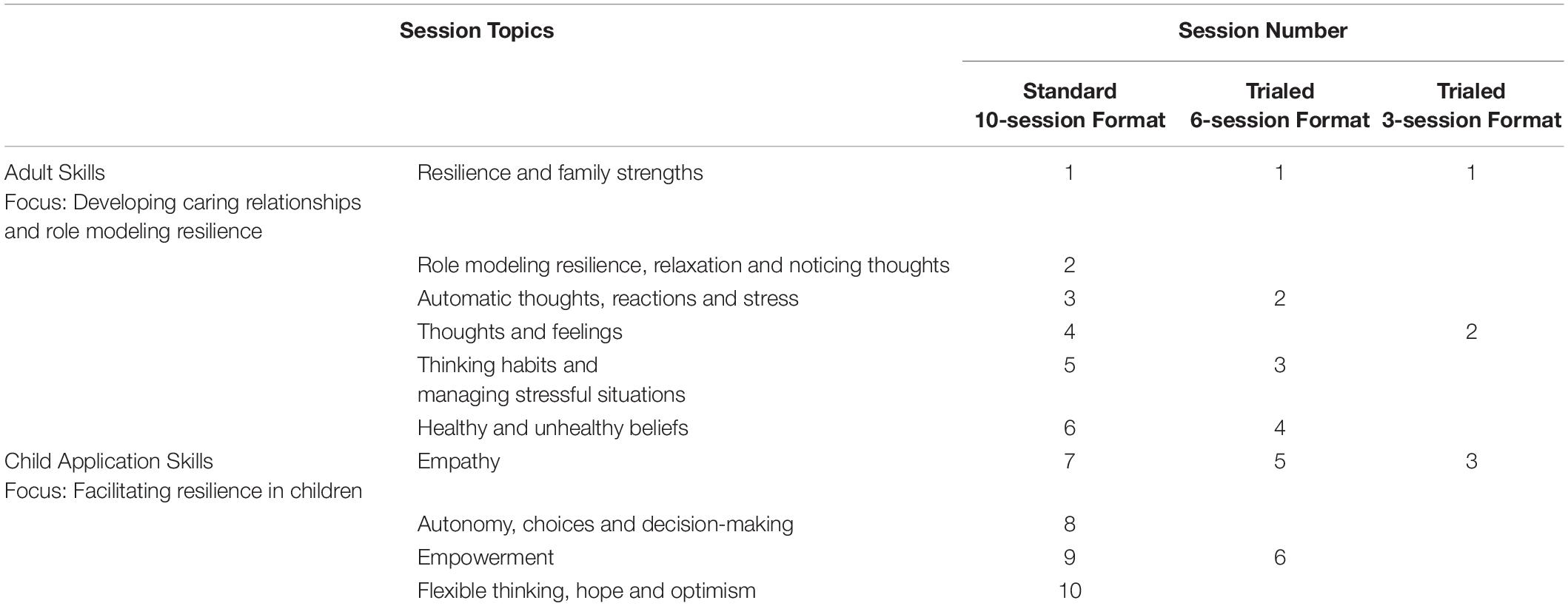 | Session Topics | | Session Number | | |
|---|---|---|---|---|
| | | Standard 10-session Format | Trialed 6-session Format | Trialed 3-session Format |
| Adult Skills Focus: Developing caring relationships and role modeling resilience | Resilience and family strengths | 1 | 1 | 1 |
| | Role modeling resilience, relaxation and noticing thoughts | 2 | | |
| | Automatic thoughts, reactions and stress | 3 | 2 | |
| | Thoughts and feelings | 4 | | 2 |
| | Thinking habits and managing stressful situations | 5 | 3 | |
| | Healthy and unhealthy beliefs | 6 | 4 | |
| Child Application Skills Focus: Facilitating resilience in children | Empathy | 7 | 5 | 3 |
| | Autonomy, choices and decision-making | 8 | | |
| | Empowerment | 9 | 6 | |
| | Flexible thinking, hope and optimism | 10 | | |